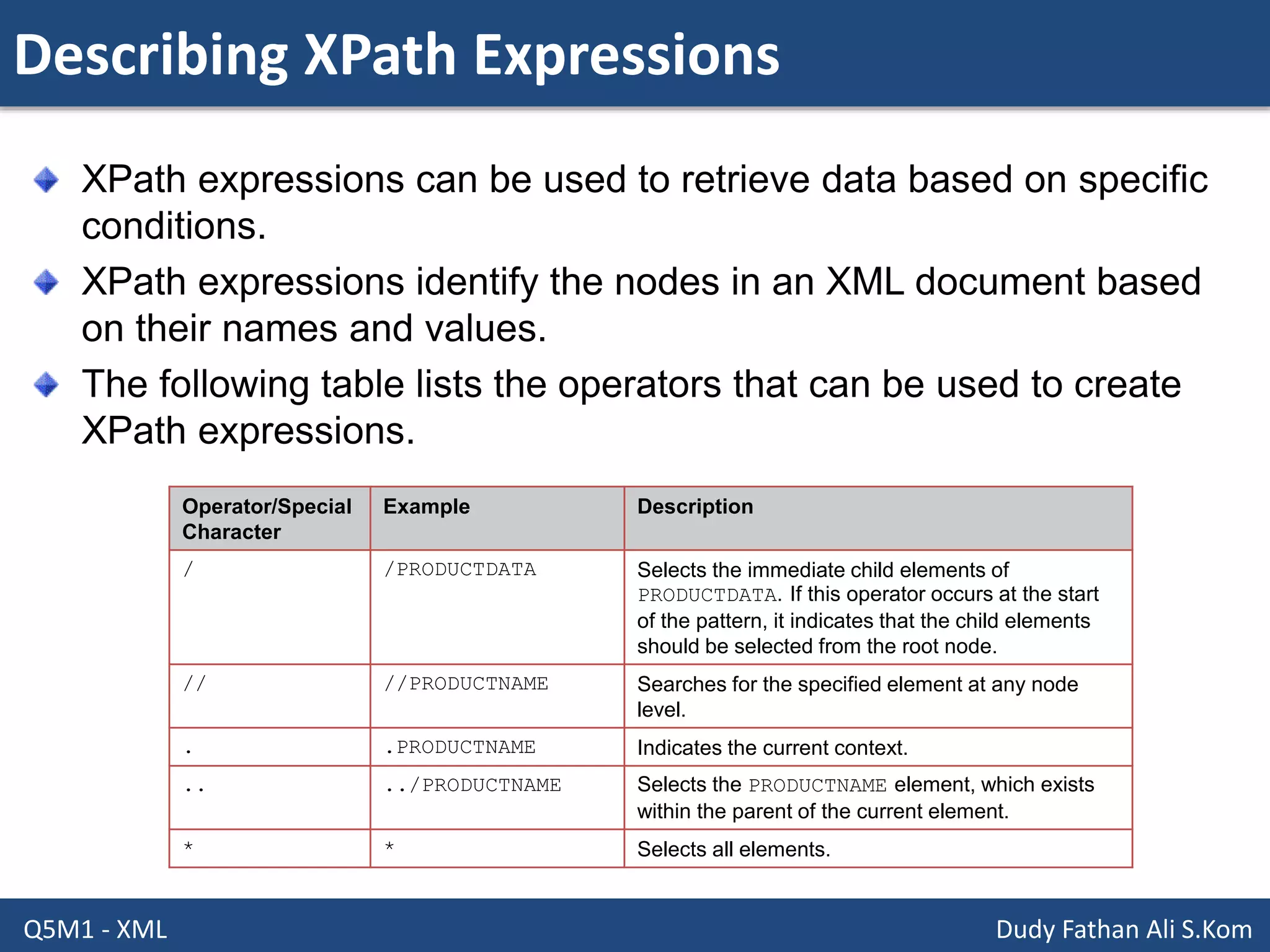 Describing XPath Expressions

XPath expressions can be used to retrieve data based on specific conditions.

XPath expressions identify the nodes in an XML document based on their names and values.

The following table lists the operators that can be used to create XPath expressions.

| Operator/Special Character | Example | Description |
|---|---|---|
| / | /PRODUCTDATA | Selects the immediate child elements of PRODUCTDATA. If this operator occurs at the start of the pattern, it indicates that the child elements should be selected from the root node. |
| // | //PRODUCTNAME | Searches for the specified element at any node level. |
| . | .PRODUCTNAME | Indicates the current context. |
| .. | ../PRODUCTNAME | Selects the PRODUCTNAME element, which exists within the parent of the current element. |
| * | * | Selects all elements. |

Q5M1 - XML

Dudy Fathan Ali S.Kom